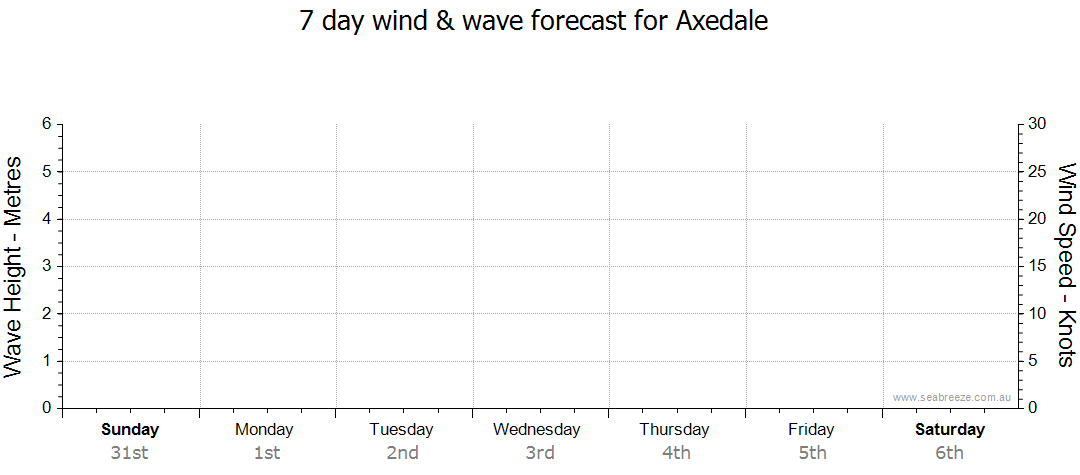 7 day wind & wave forecast for Axedale

Wave Height - Metres

6
5
4
3
2
1
0

Wind Speed - Knots

30
25
20
15
10
5
0

www.seabreeze.com.au

Sunday 31st
Monday 1st
Tuesday 2nd
Wednesday 3rd
Thursday 4th
Friday 5th
Saturday 6th